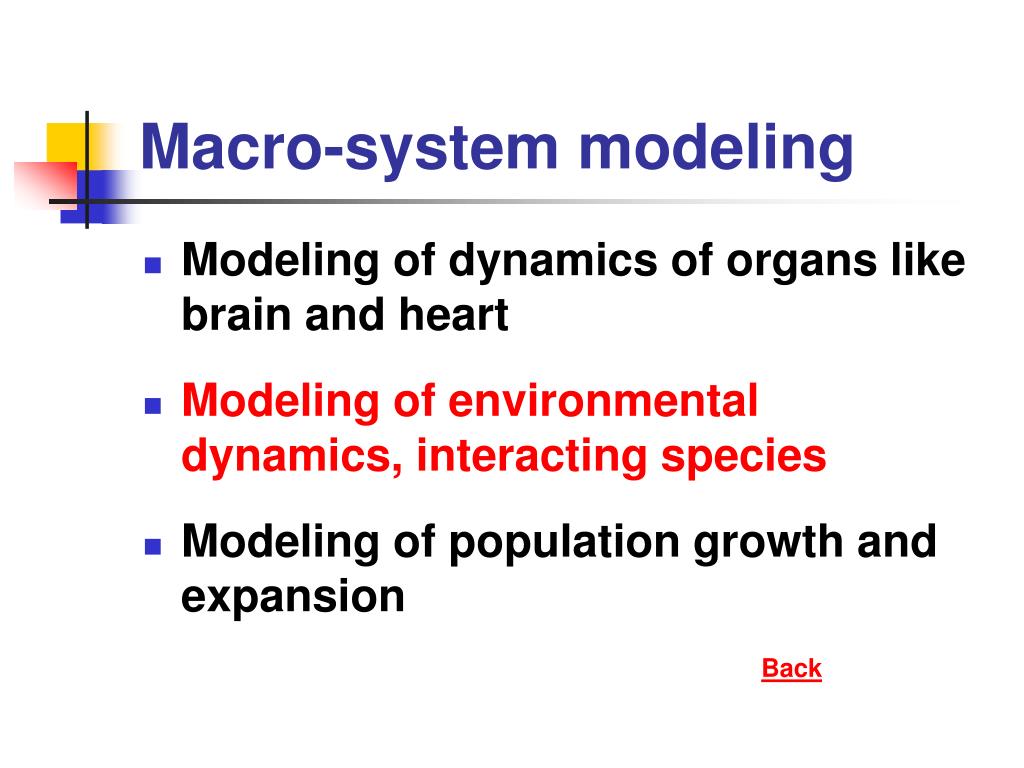 Macro-system modeling

- Modeling of dynamics of organs like brain and heart
- Modeling of environmental dynamics, interacting species
- Modeling of population growth and expansion

Back